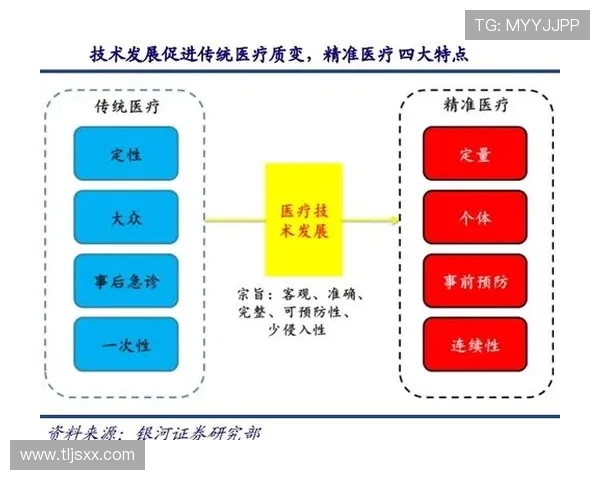 TG: MYYJJPP

技术发展促进传统医疗质变，精准医疗四大特点

传统医疗

定性

大众

事后急诊

一次性

医疗技术发展

宗旨：客观、准确、完整、可预防性、少侵入性

精准医疗

定量

个体

事前预防

连续性

资料来源：银河证券研究部

www.tljsxx.com